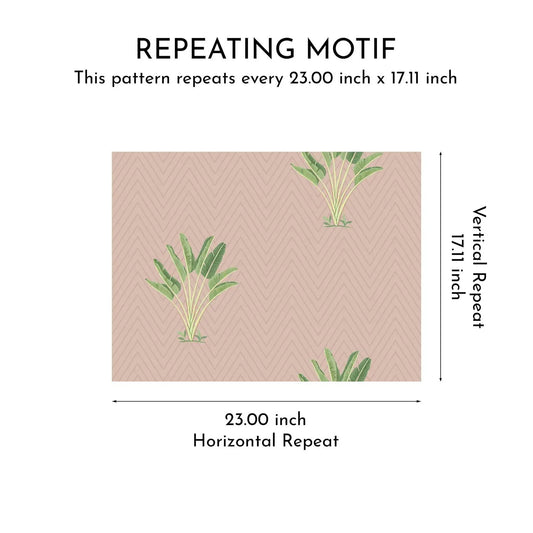 REPEATING MOTIF
This pattern repeats every 23.00 inch x 17.11 inch

Vertical Repeat
17.11 inch

23.00 inch
Horizontal Repeat